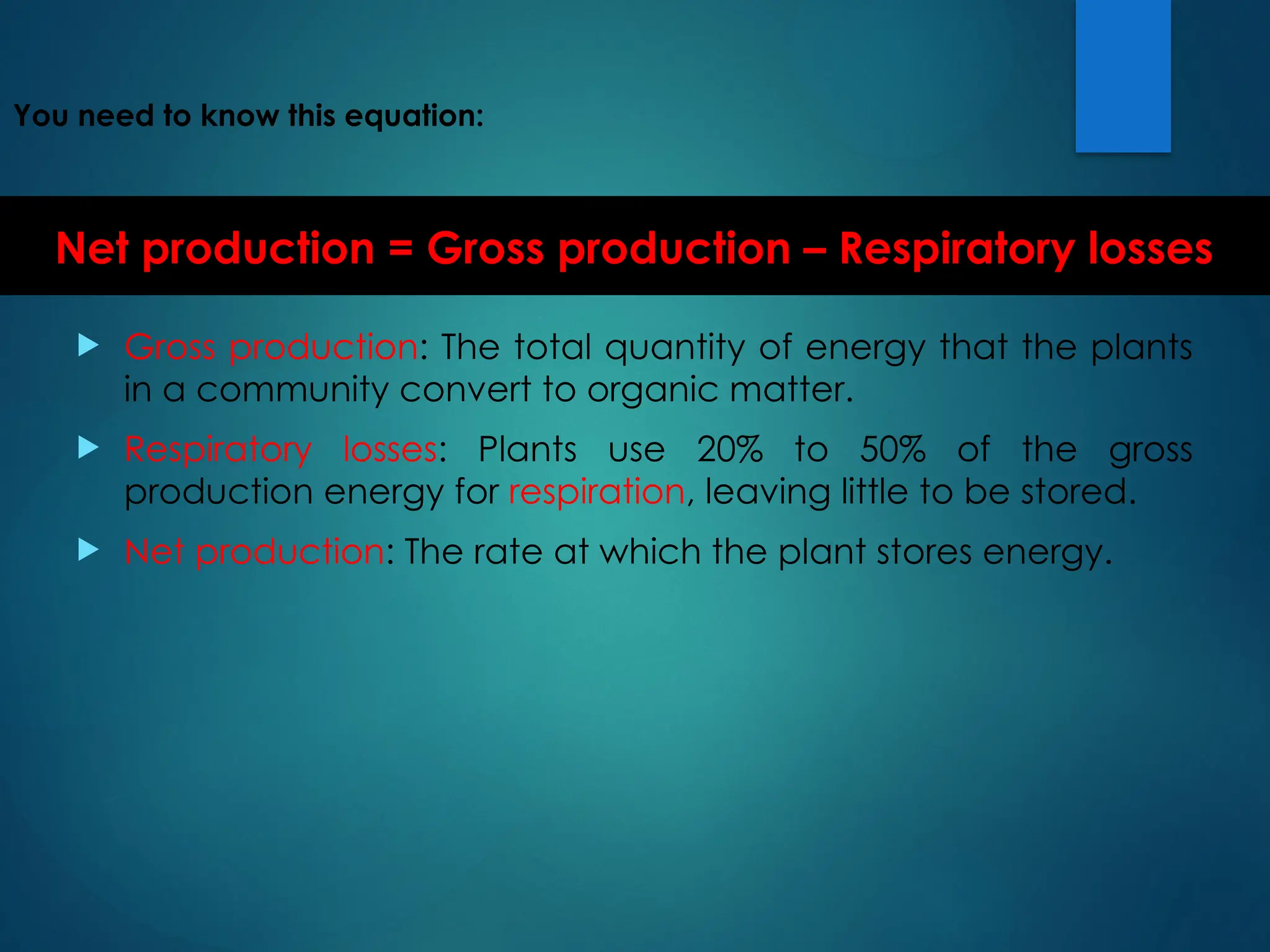 You need to know this equation:

Net production = Gross production – Respiratory losses

Gross production: The total quantity of energy that the plants in a community convert to organic matter.

Respiratory losses: Plants use 20% to 50% of the gross production energy for respiration, leaving little to be stored.

Net production: The rate at which the plant stores energy.